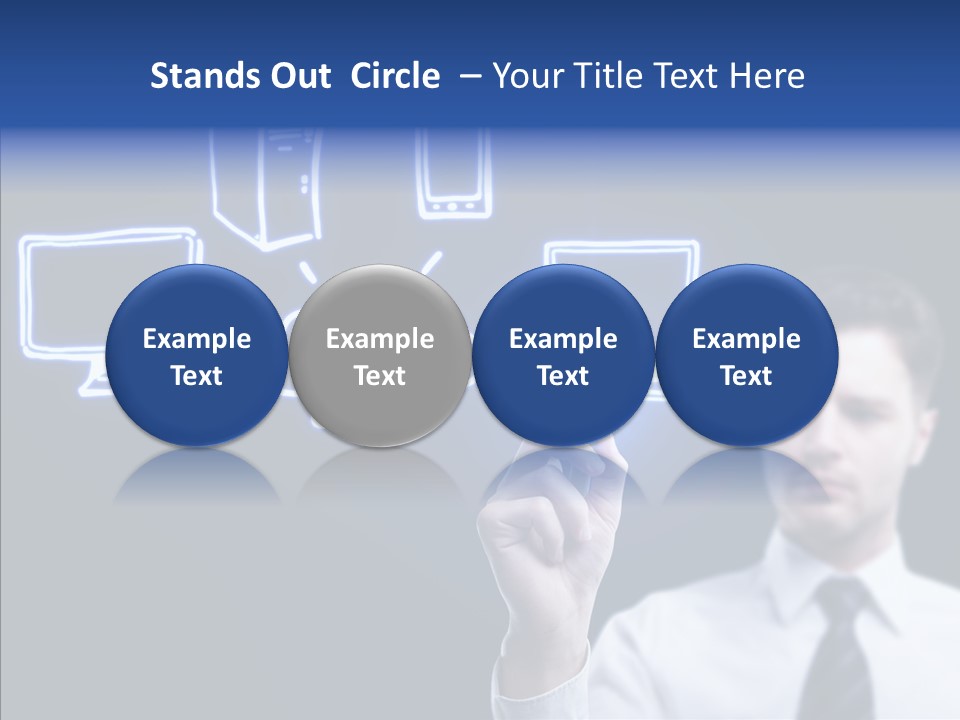 Stands Out Circle – Your Title Text Here

Example Text

Example Text

Example Text

Example Text